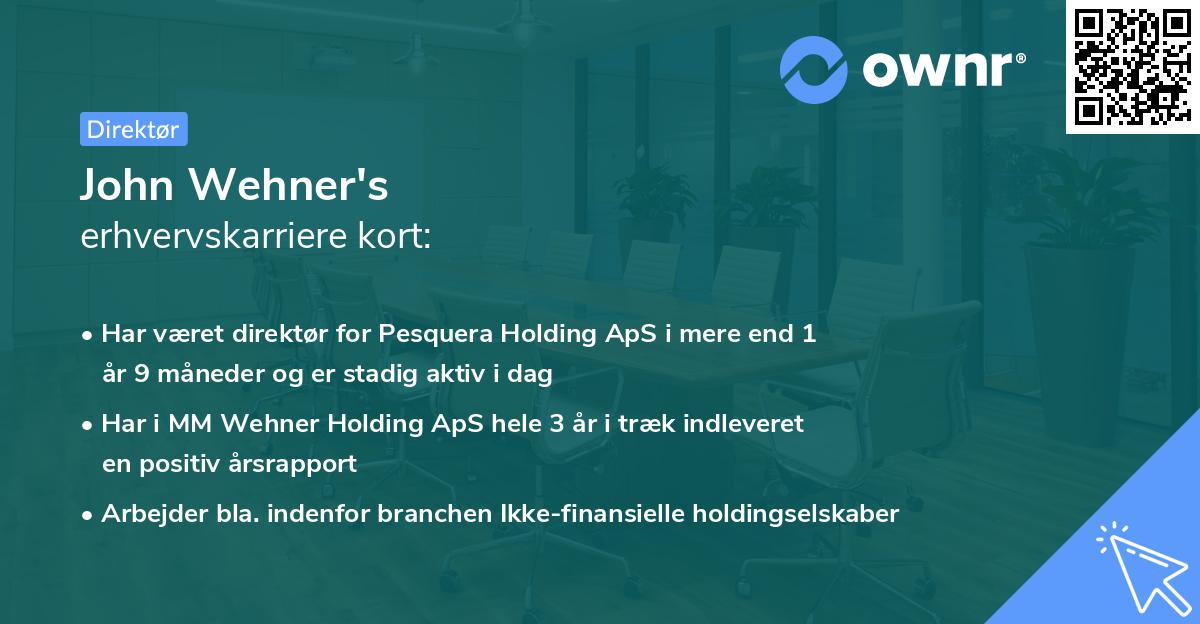 ownr®

Direktør

John Wehner's
erhvervskarriere kort:

• Har været direktør for Pesquera Holding ApS i mere end 1 år 9 måneder og er stadig aktiv i dag

• Har i MM Wehner Holding ApS hele 3 år i træk indleveret en positiv årsrapport

• Arbejder bla. indenfor branchen Ikke-finansielle holdingselskaber